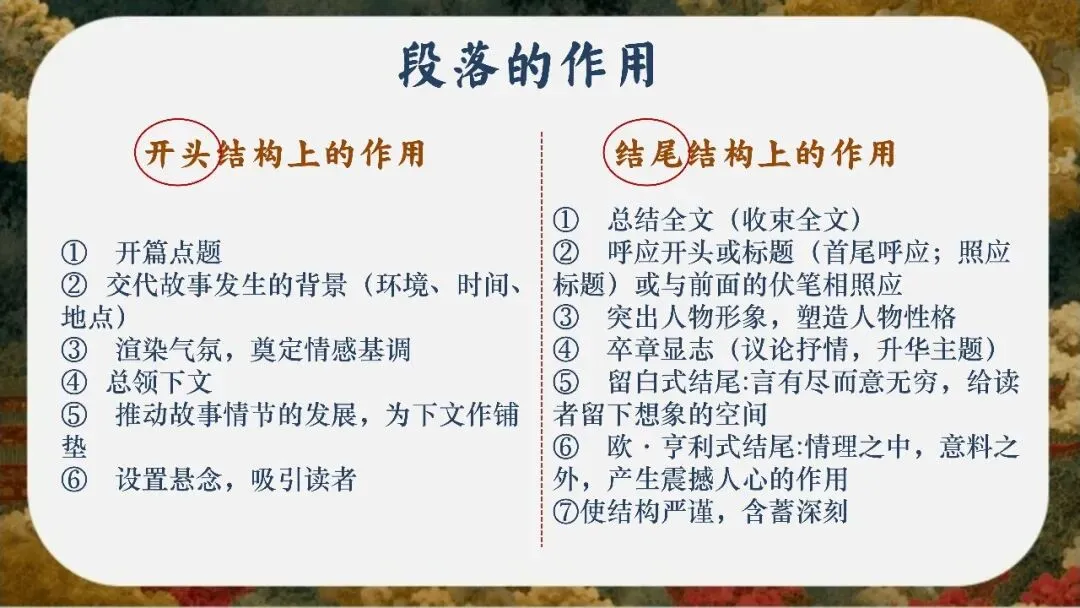 段落的作用

开头结构上的作用

① 开篇点题
② 交代故事发生的背景（环境、时间、地点）
③ 渲染气氛，奠定情感基调
④ 总领下文
⑤ 推动故事情节的发展，为下文作铺垫
⑥ 设置悬念，吸引读者

结尾结构上的作用

① 总结全文（收束全文）
② 呼应开头或标题（首尾呼应；照应标题）或与前面的伏笔相照应
③ 突出人物形象，塑造人物性格
④ 卒章显志（议论抒情，升华主题）
⑤ 留白式结尾:言有尽而意无穷，给读者留下想象的空间
⑥ 欧·亨利式结尾:情理之中，意料之外，产生震撼人心的作用
⑦使结构严谨，含蓄深刻